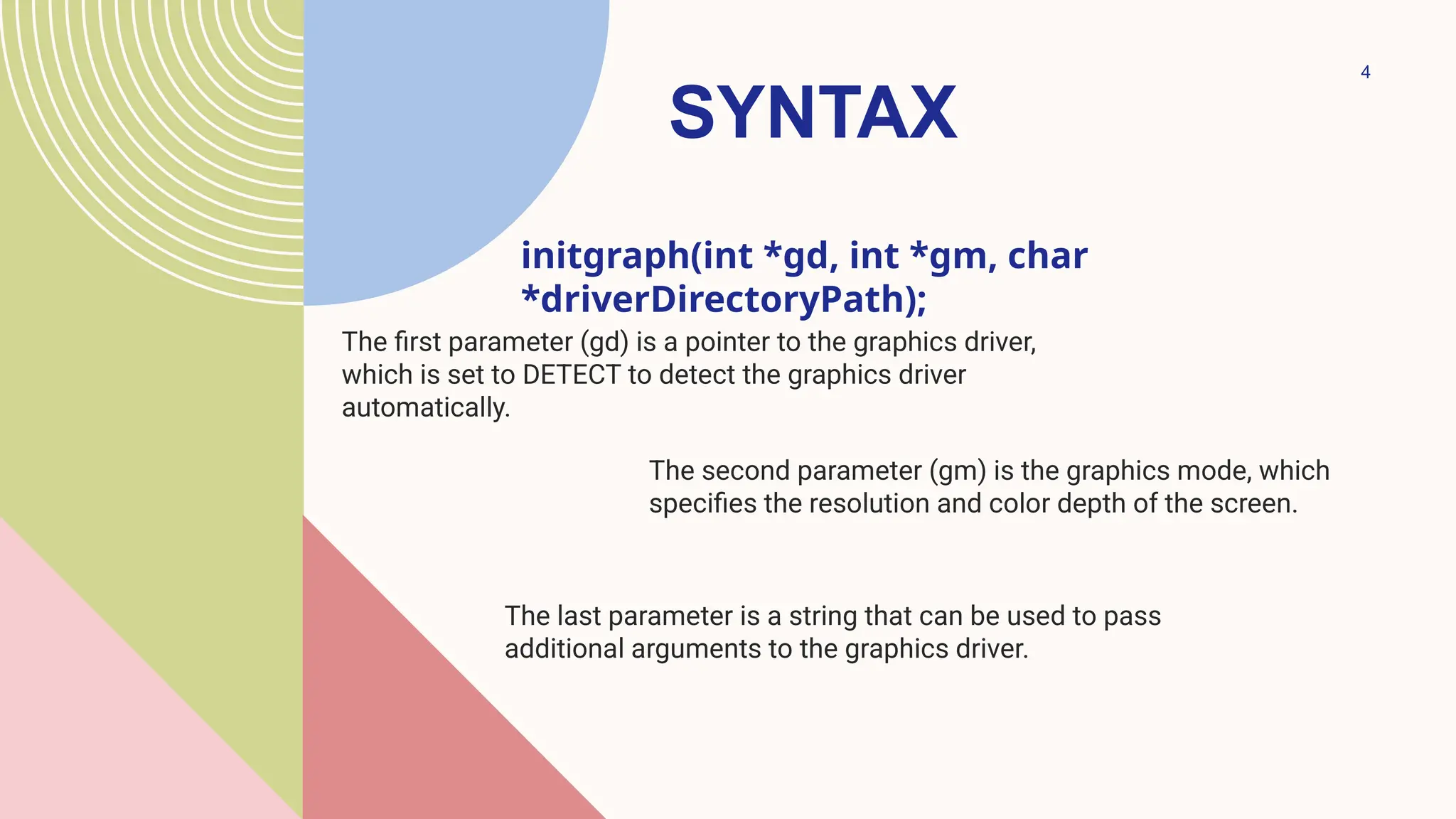 4

SYNTAX

initgraph(int *gd, int *gm, char *driverDirectoryPath);

The first parameter (gd) is a pointer to the graphics driver, which is set to DETECT to detect the graphics driver automatically.

The second parameter (gm) is the graphics mode, which specifies the resolution and color depth of the screen.

The last parameter is a string that can be used to pass additional arguments to the graphics driver.